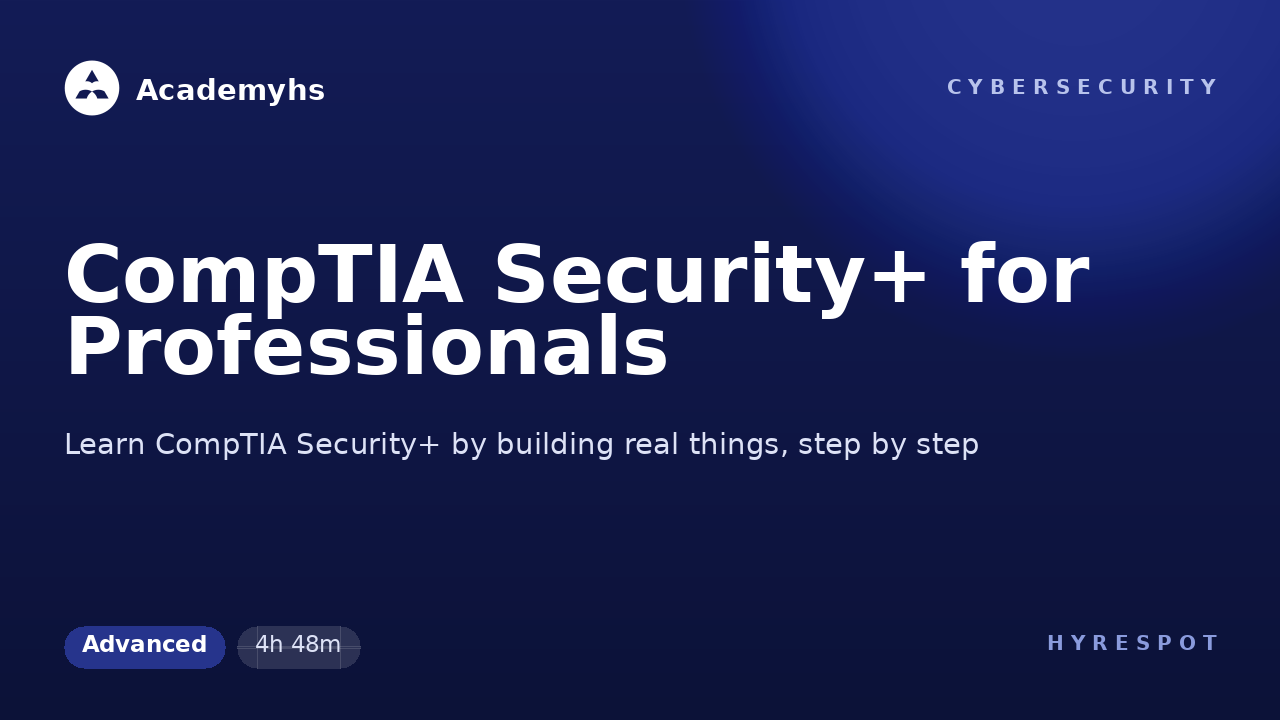 Academyhs

CYBERSECURITY

CompTIA Security+ for Professionals

Learn CompTIA Security+ by building real things, step by step

Advanced

4h 48m

HYRESPOT